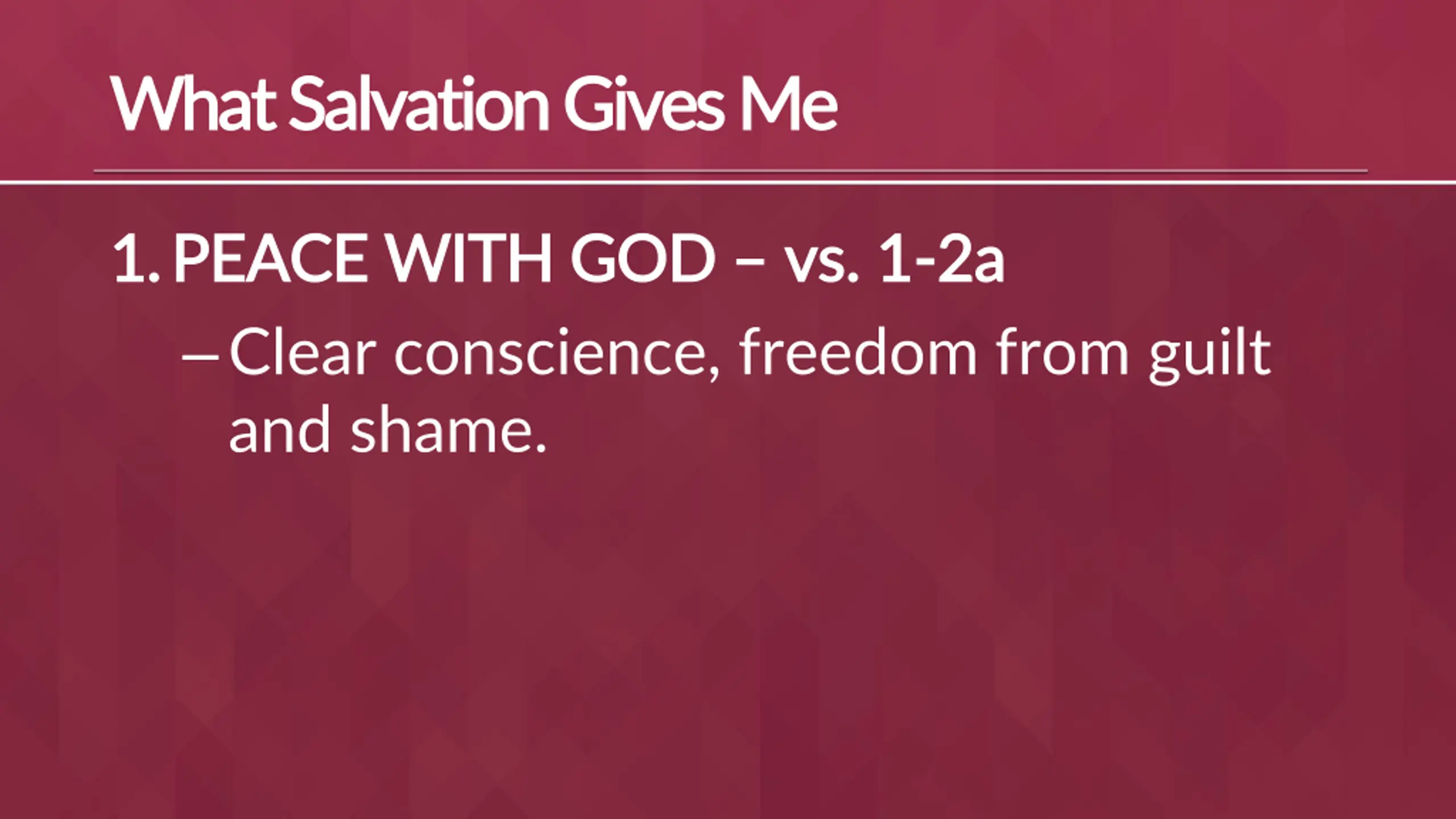 What Salvation Gives Me

1. PEACE WITH GOD – vs. 1-2a

– Clear conscience, freedom from guilt and shame.